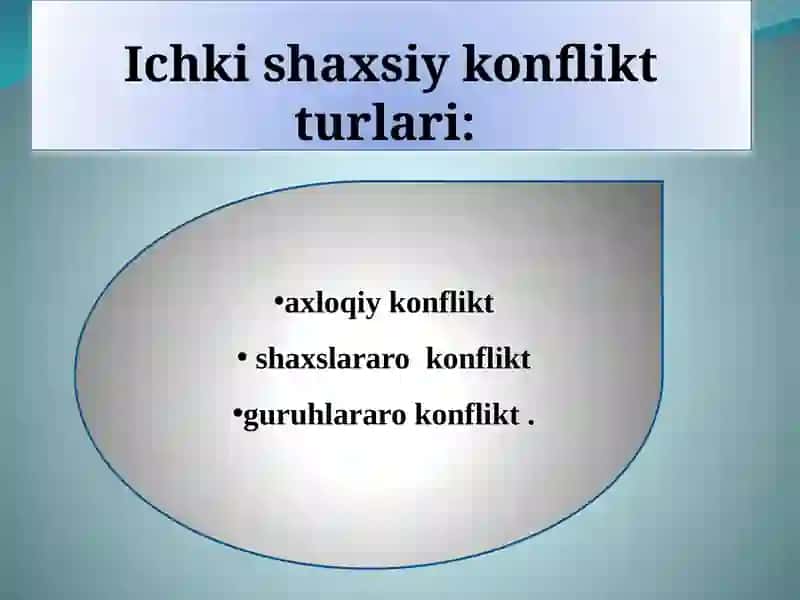 Ichki shaxsiy konflikt turlari:

•axloqiy konflikt

• shaxslararo konflikt

•guruhlararo konflikt .